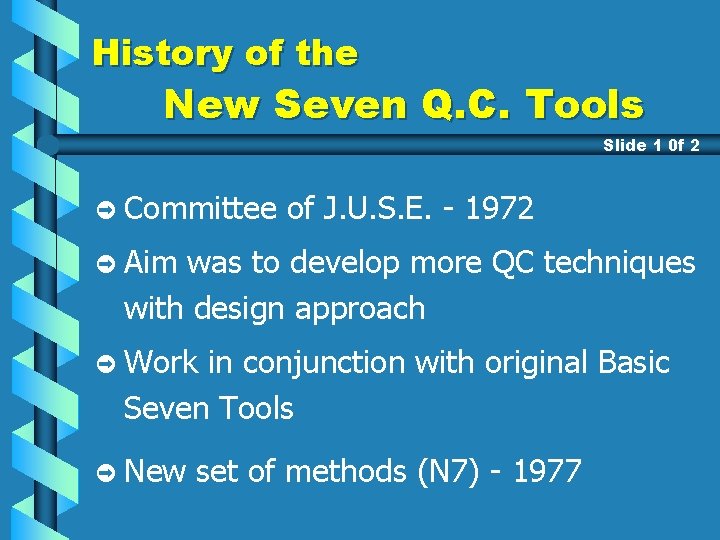 History of the
New Seven Q.C. Tools

Slide 1 0f 2

➲ Committee of J.U.S.E. - 1972

➲ Aim was to develop more QC techniques with design approach

➲ Work in conjunction with original Basic Seven Tools

➲ New set of methods (N7) - 1977